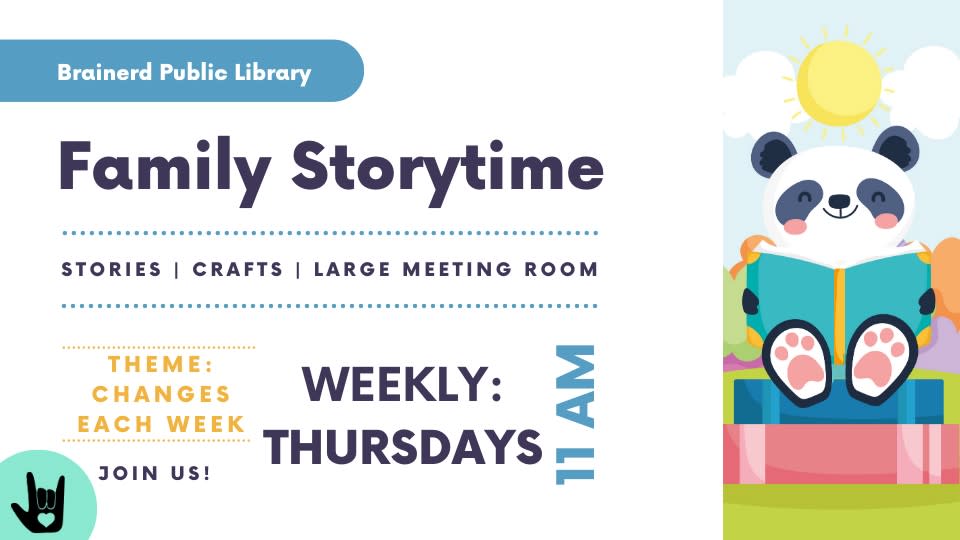 Brainerd Public Library

Family Storytime

STORIES | CRAFTS | LARGE MEETING ROOM

THEME: CHANGES EACH WEEK

JOIN US!

WEEKLY: THURSDAYS

11 AM